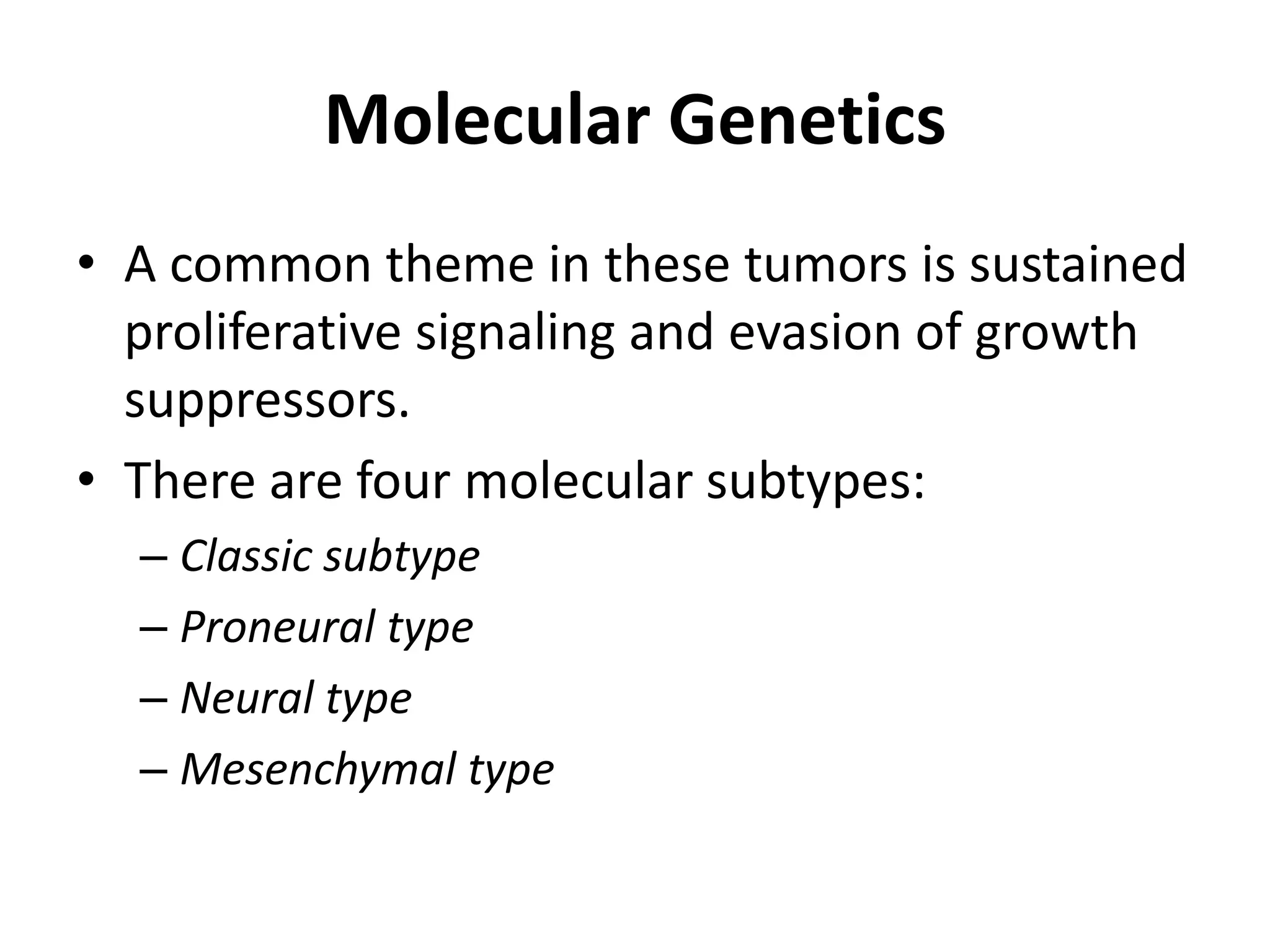 Molecular Genetics

• A common theme in these tumors is sustained proliferative signaling and evasion of growth suppressors.
• There are four molecular subtypes:
– Classic subtype
– Proneural type
– Neural type
– Mesenchymal type